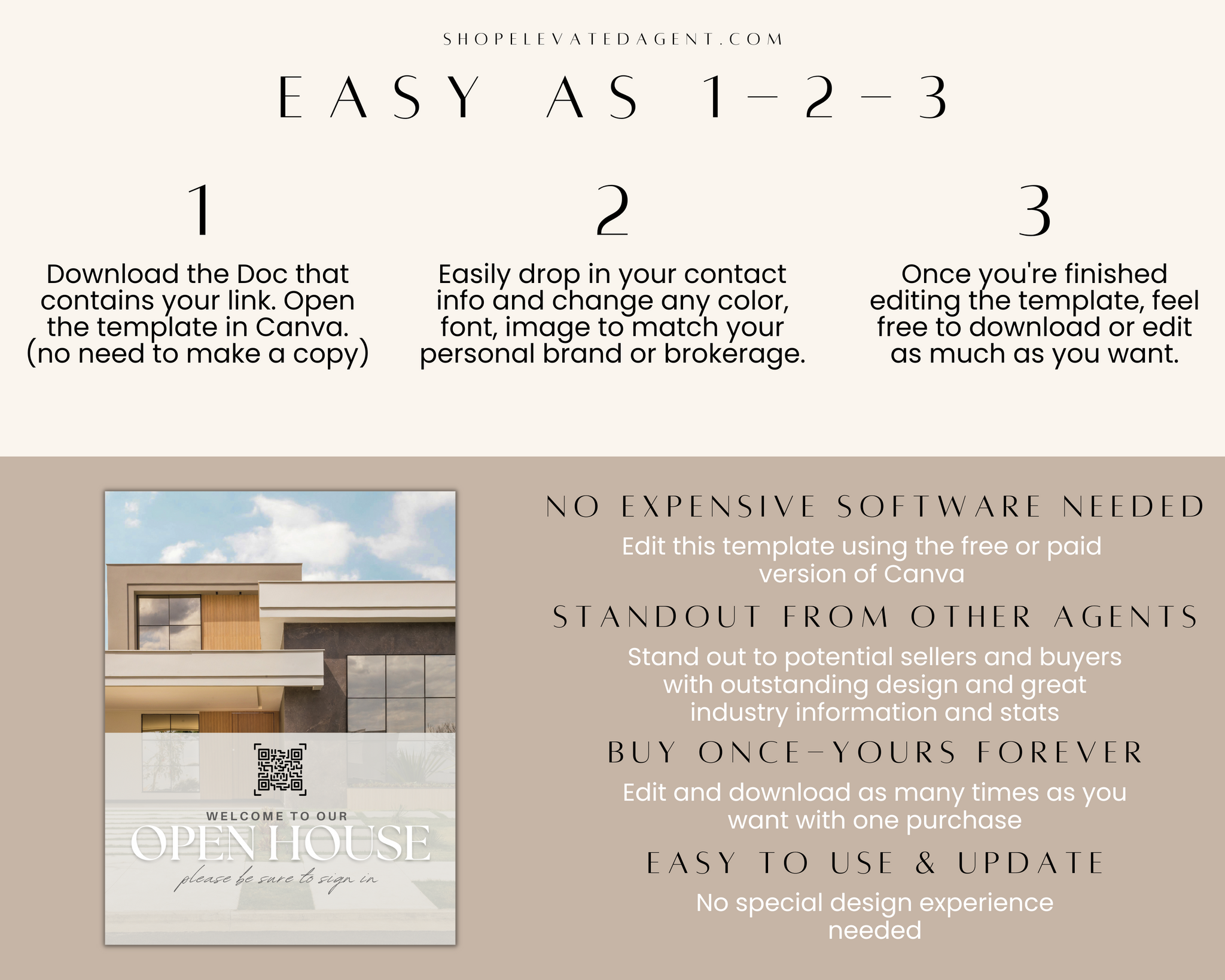 SHOPELEVATEDAGENT.COM

EASY AS 1-2-3

1

Download the Doc that contains your link. Open the template in Canva. (no need to make a copy)

2

Easily drop in your contact info and change any color, font, image to match your personal brand or brokerage.

3

Once you're finished editing the template, feel free to download or edit as much as you want.

WELCOME TO OUR
OPEN HOUSE
please be sure to sign in

NO EXPENSIVE SOFTWARE NEEDED

Edit this template using the free or paid version of Canva

STANDOUT FROM OTHER AGENTS

Stand out to potential sellers and buyers with outstanding design and great industry information and stats

BUY ONCE-YOURS FOREVER

Edit and download as many times as you want with one purchase

EASY TO USE & UPDATE

No special design experience needed